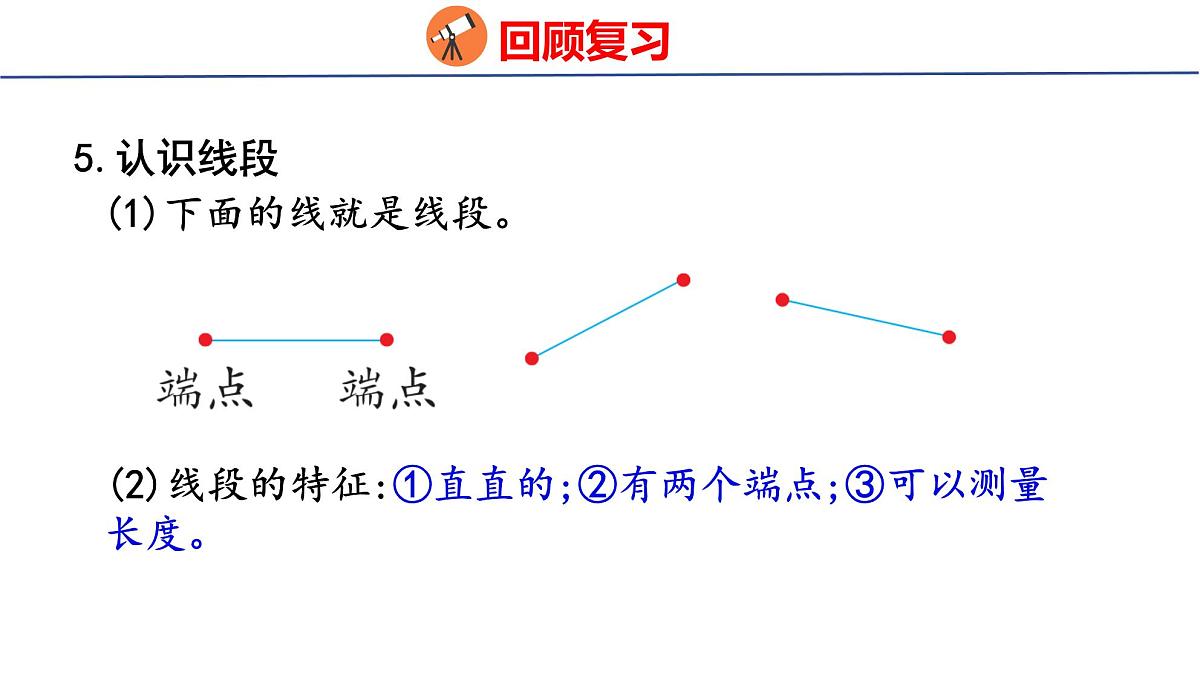 回顾复习

5. 认识线段

(1) 下面的线就是线段。

端点 端点

(2) 线段的特征:①直直的;②有两个端点;③可以测量长度。